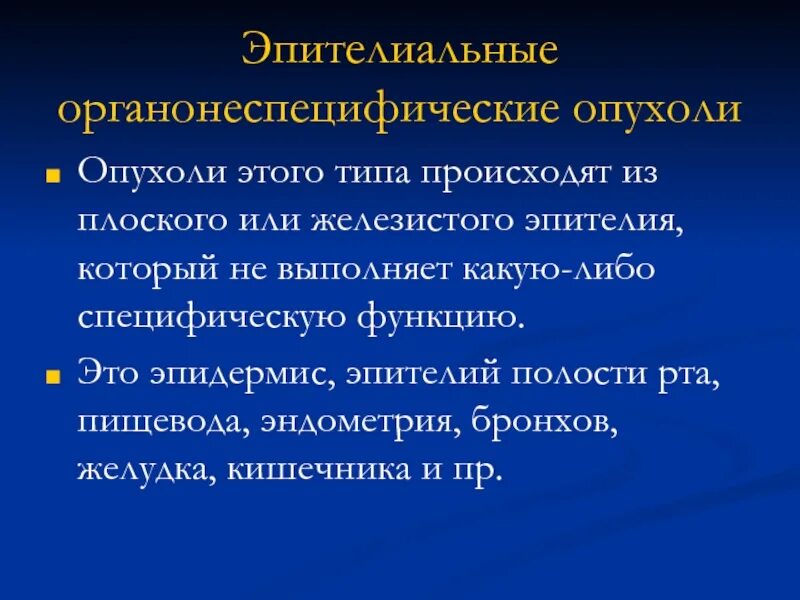 Эпителиальные органонеспецифические опухоли

Опухоли этого типа происходят из плоского или железистого эпителия, который не выполняет какую-либо специфическую функцию.

Это эпидермис, эпителий полости рта, пищевода, эндометрия, бронхов, желудка, кишечника и пр.